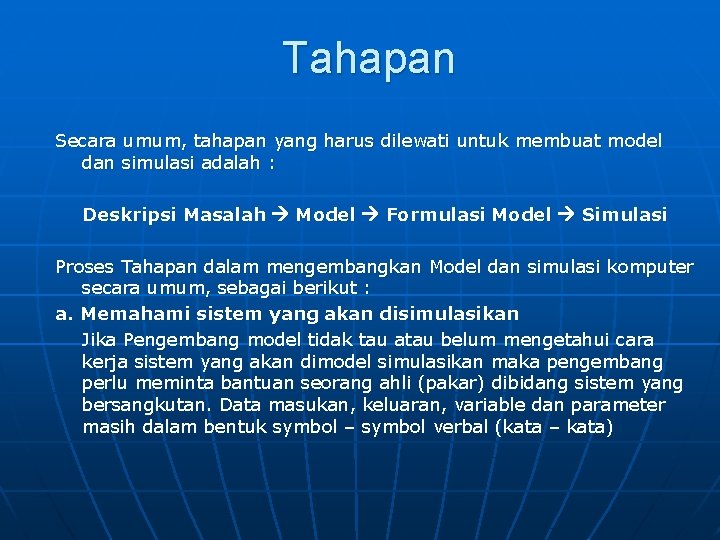 Tahapan

Secara umum, tahapan yang harus dilewati untuk membuat model dan simulasi adalah :

Deskripsi Masalah → Model → Formulasi Model → Simulasi

Proses Tahapan dalam mengembangkan Model dan simulasi komputer secara umum, sebagai berikut :

a. Memahami sistem yang akan disimulasikan

Jika Pengembang model tidak tau atau belum mengetahui cara kerja sistem yang akan dimodel simulasikan maka pengembang perlu meminta bantuan seorang ahli (pakar) dibidang sistem yang bersangkutan. Data masukan, keluaran, variable dan parameter masih dalam bentuk symbol – symbol verbal (kata – kata)